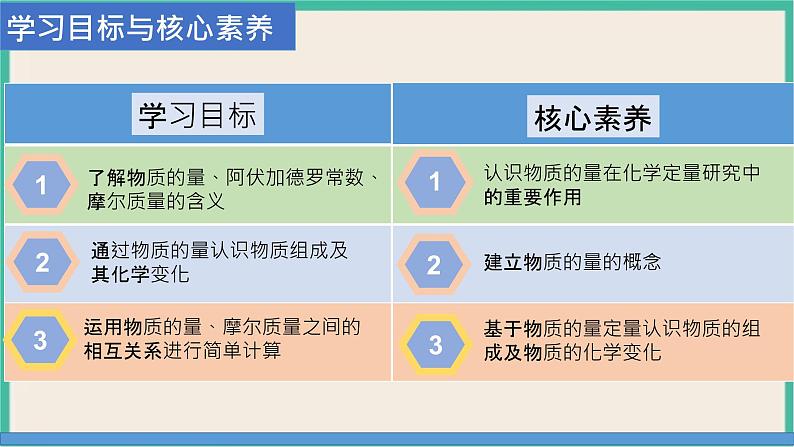 学习目标与核心素养

| 学习目标 | 核心素养 |
|---|---|
| 1 了解物质的量、阿伏加德罗常数、摩尔质量的含义 | 1 认识物质的量在化学定量研究中的重要作用 |
| 2 通过物质的量认识物质组成及其化学变化 | 2 建立物质的量的概念 |
| 3 运用物质的量、摩尔质量之间的相互关系进行简单计算 | 3 基于物质的量定量认识物质的组成及物质的化学变化 |